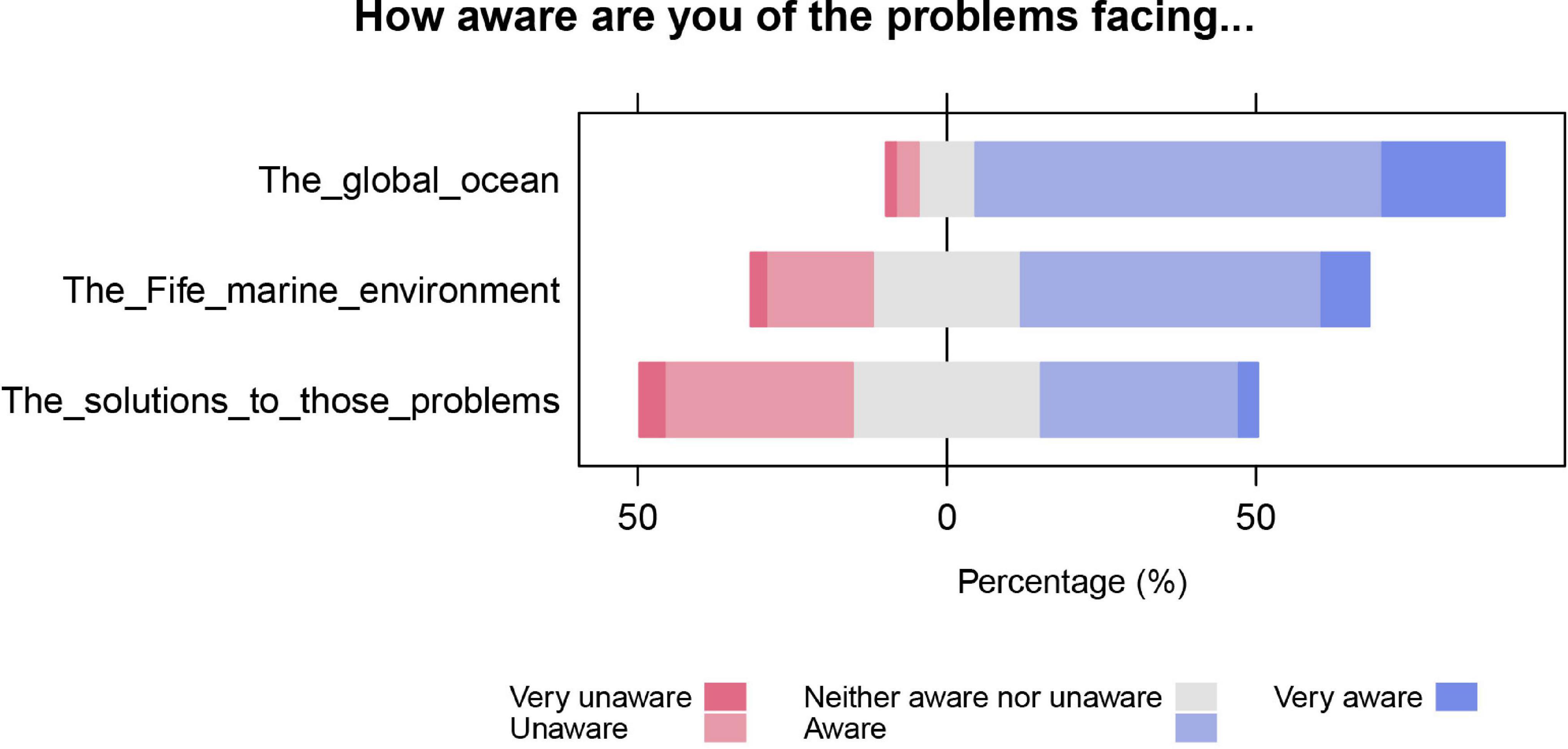 How aware are you of the problems facing...

The_global_ocean

The_Fife_marine_environment

The_solutions_to_those_problems

50

0

50

Percentage (%)

Very unaware
Unaware

Neither aware nor unaware
Aware

Very aware